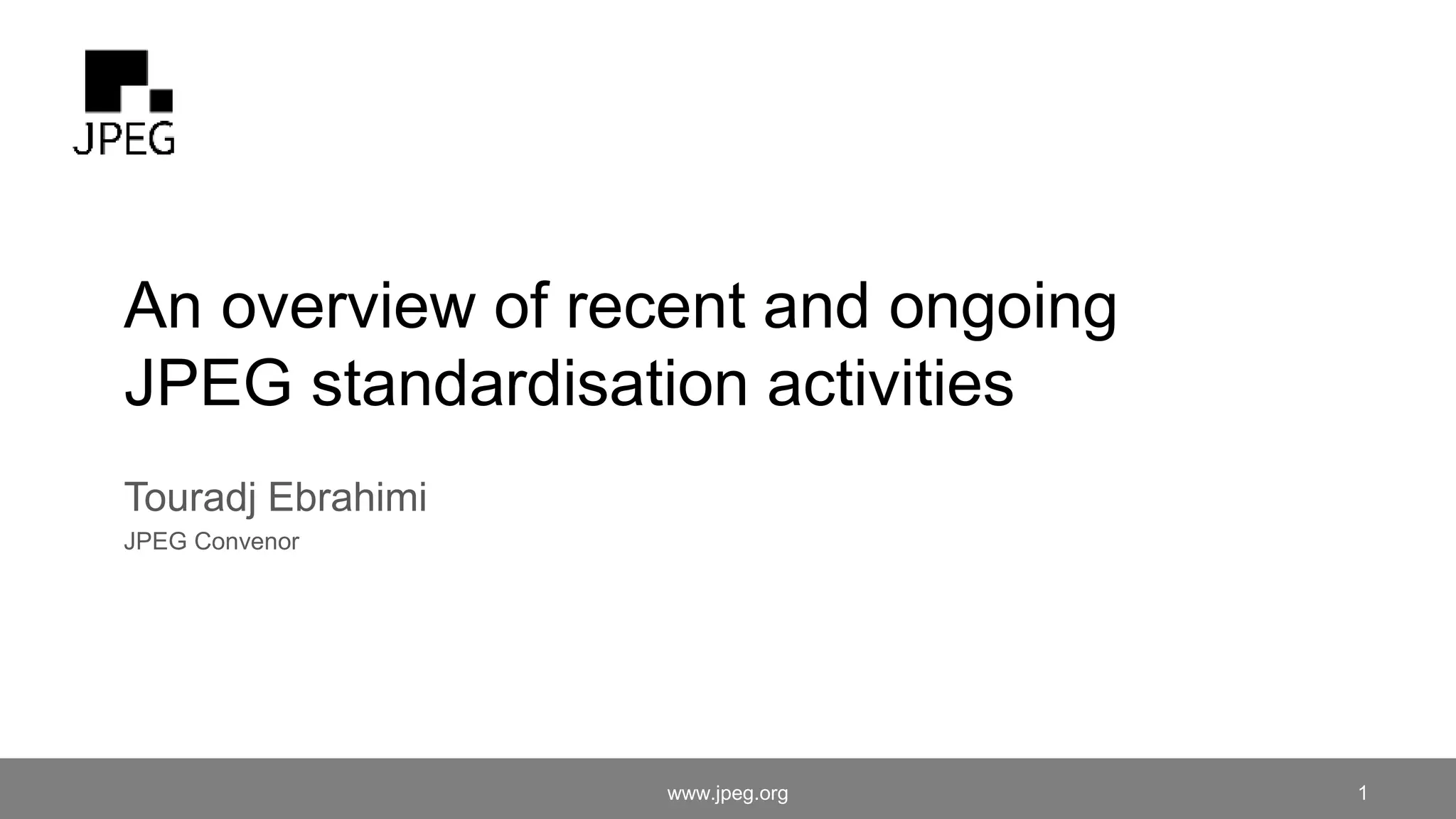 JPEG

An overview of recent and ongoing JPEG standardisation activities

Touradj Ebrahimi
JPEG Convenor

www.jpeg.org 1